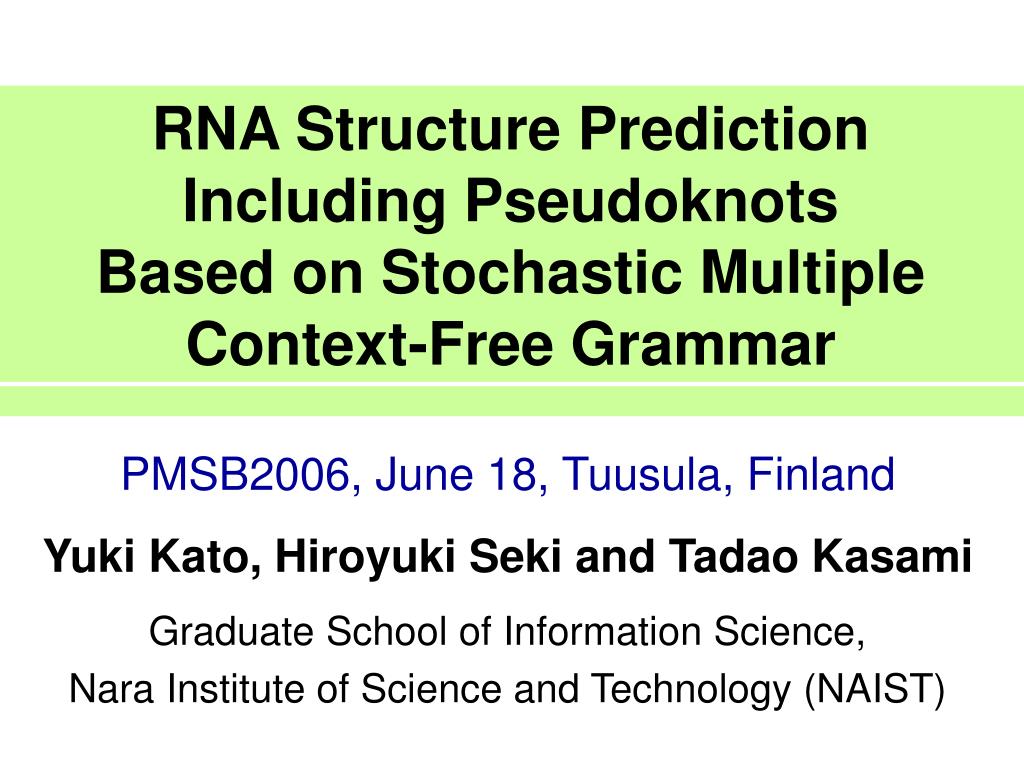 RNA Structure Prediction Including Pseudoknots Based on Stochastic Multiple Context-Free Grammar

PMSB2006, June 18, Tuusula, Finland

Yuki Kato, Hiroyuki Seki and Tadao Kasami

Graduate School of Information Science,
Nara Institute of Science and Technology (NAIST)